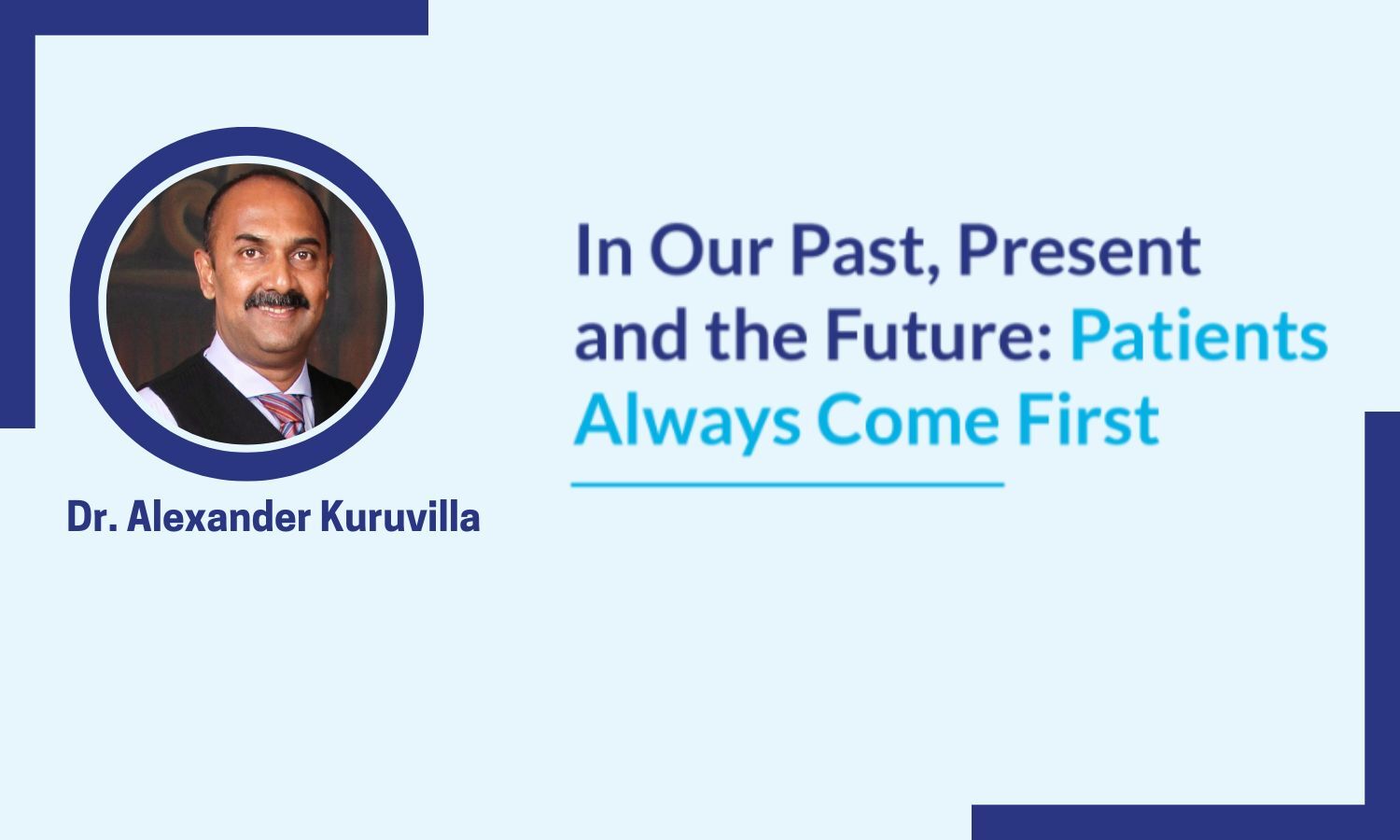 Dr. Alexander Kuruvilla

In Our Past, Present and the Future: Patients Always Come First